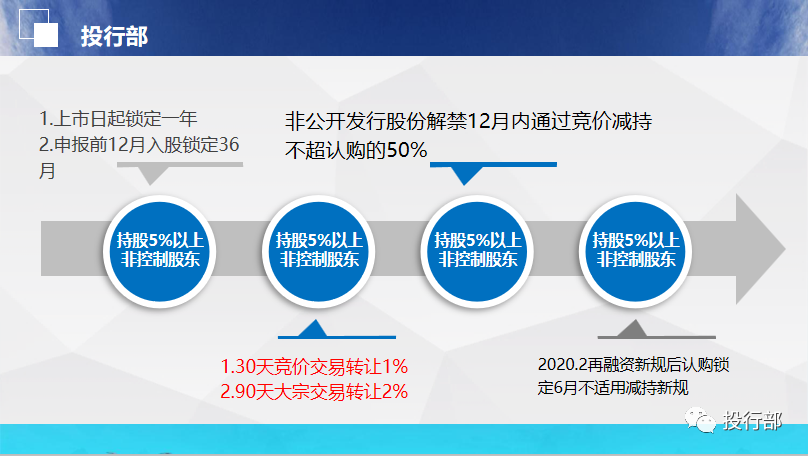 投行部

1.上市日起锁定一年
2.申报前12月入股锁定36月

非公开发行股份解禁12月内通过竞价减持不超认购的50%

持股5%以上非控制股东

持股5%以上非控制股东

持股5%以上非控制股东

持股5%以上非控制股东

1.30天竞价交易转让1%
2.90天大宗交易转让2%

2020.2再融资新规后认购锁定6月不适用减持新规

投行部